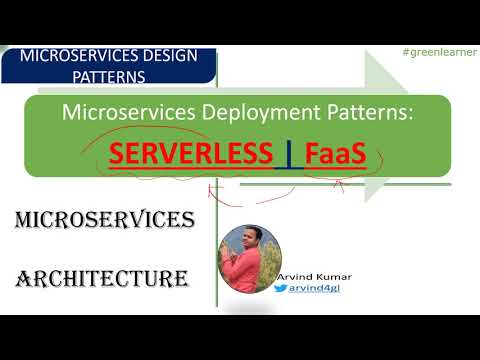 MICROSERVICES DESIGN PATTERNS

#greenlearner

Microservices Deployment Patterns:

SERVERLESS | FaaS

MICROSERVICES

ARCHITECTURE

Arvind Kumar
arvind4gl